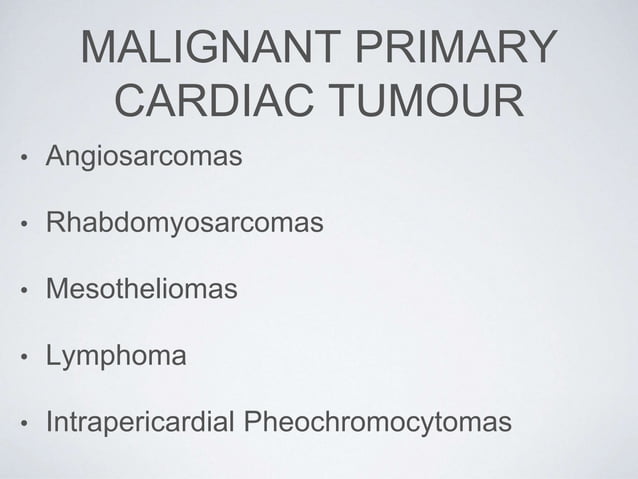 MALIGNANT PRIMARY CARDIAC TUMOUR

• Angiosarcomas

• Rhabdomyosarcomas

• Mesotheliomas

• Lymphoma

• Intrapericardial Pheochromocytomas